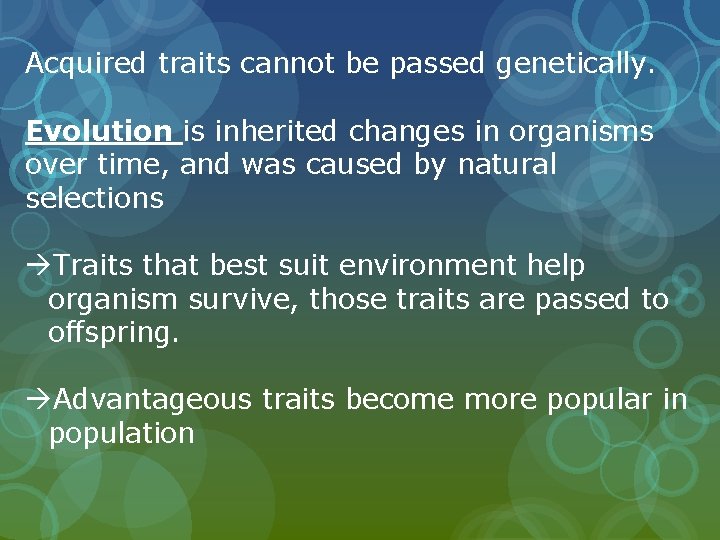 Acquired traits cannot be passed genetically.

Evolution is inherited changes in organisms over time, and was caused by natural selections

→Traits that best suit environment help organism survive, those traits are passed to offspring.

→Advantageous traits become more popular in population